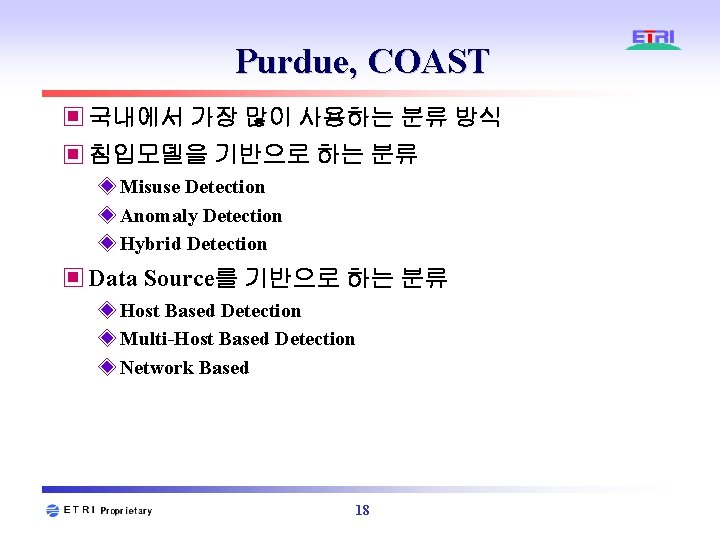 ETRI

Purdue, COAST

국내에서 가장 많이 사용하는 분류 방식

침입모델을 기반으로 하는 분류

Misuse Detection

Anomaly Detection

Hybrid Detection

Data Source를 기반으로 하는 분류

Host Based Detection

Multi-Host Based Detection

Network Based

ETRI Proprietary

18